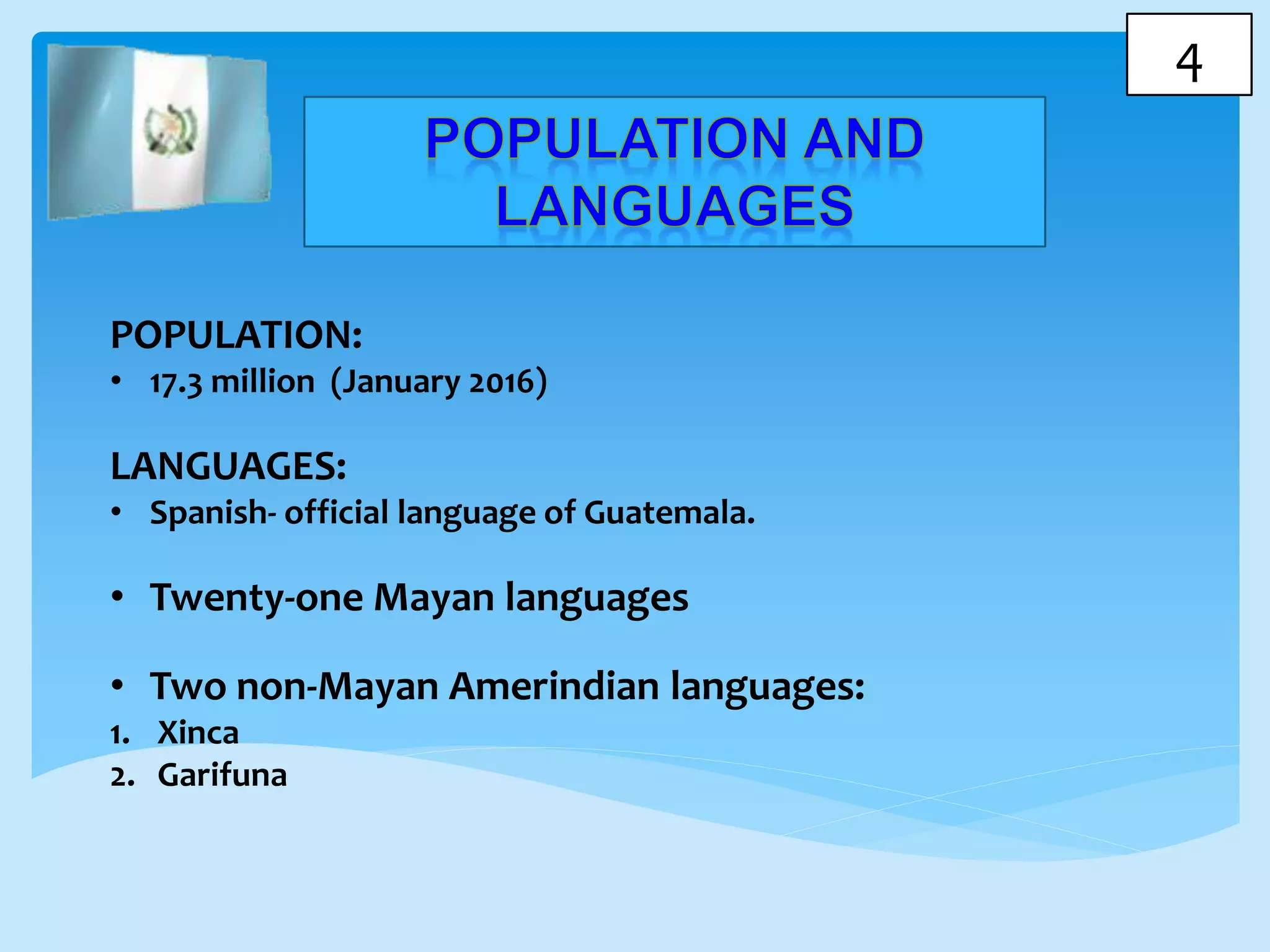 4

POPULATION AND LANGUAGES

POPULATION:

• 17.3 million (January 2016)

LANGUAGES:

• Spanish- official language of Guatemala.

• Twenty-one Mayan languages

• Two non-Mayan Amerindian languages:

1. Xinca
2. Garifuna